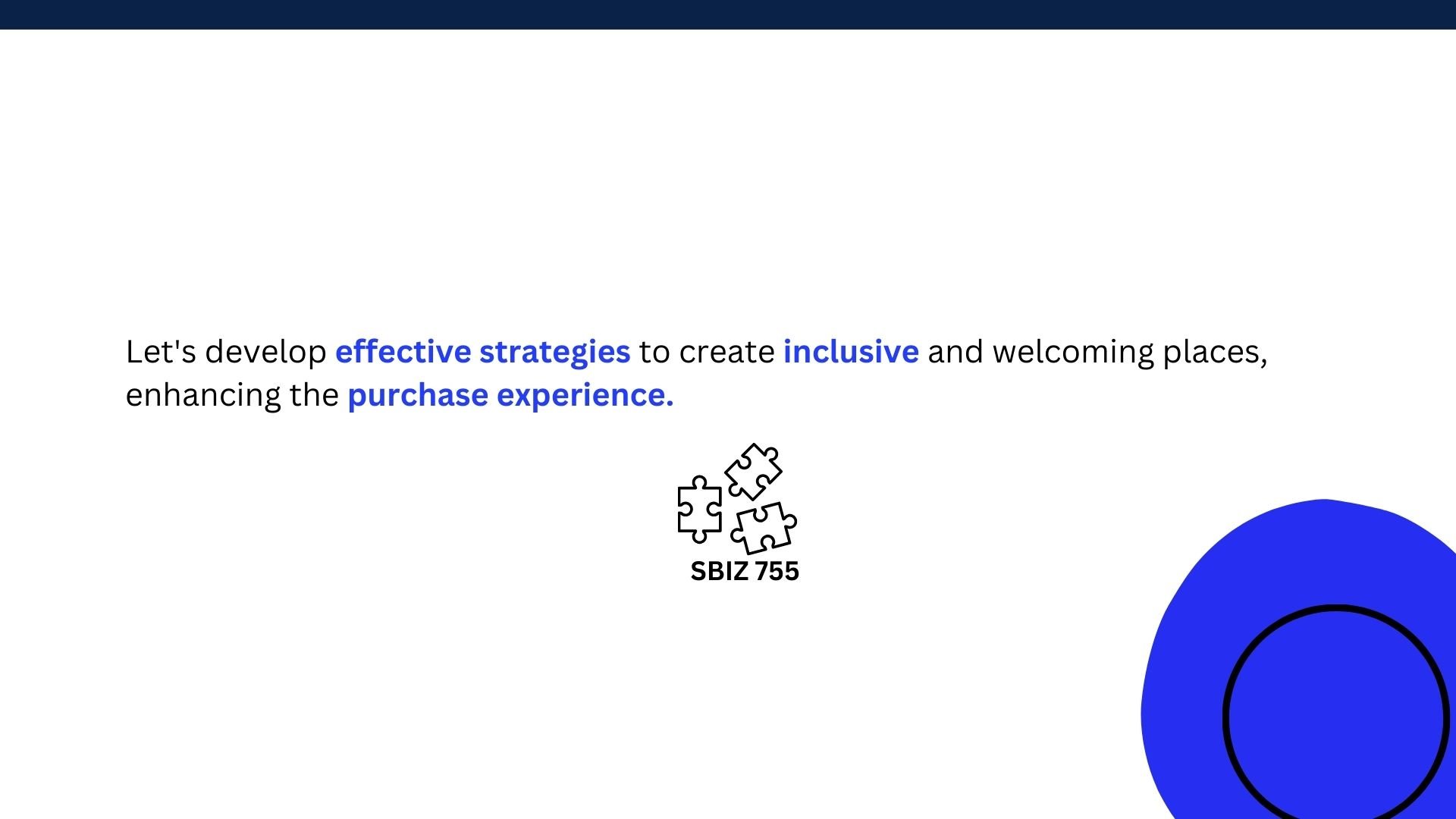 Let's develop effective strategies to create inclusive and welcoming places, enhancing the purchase experience.

SBIZ 755